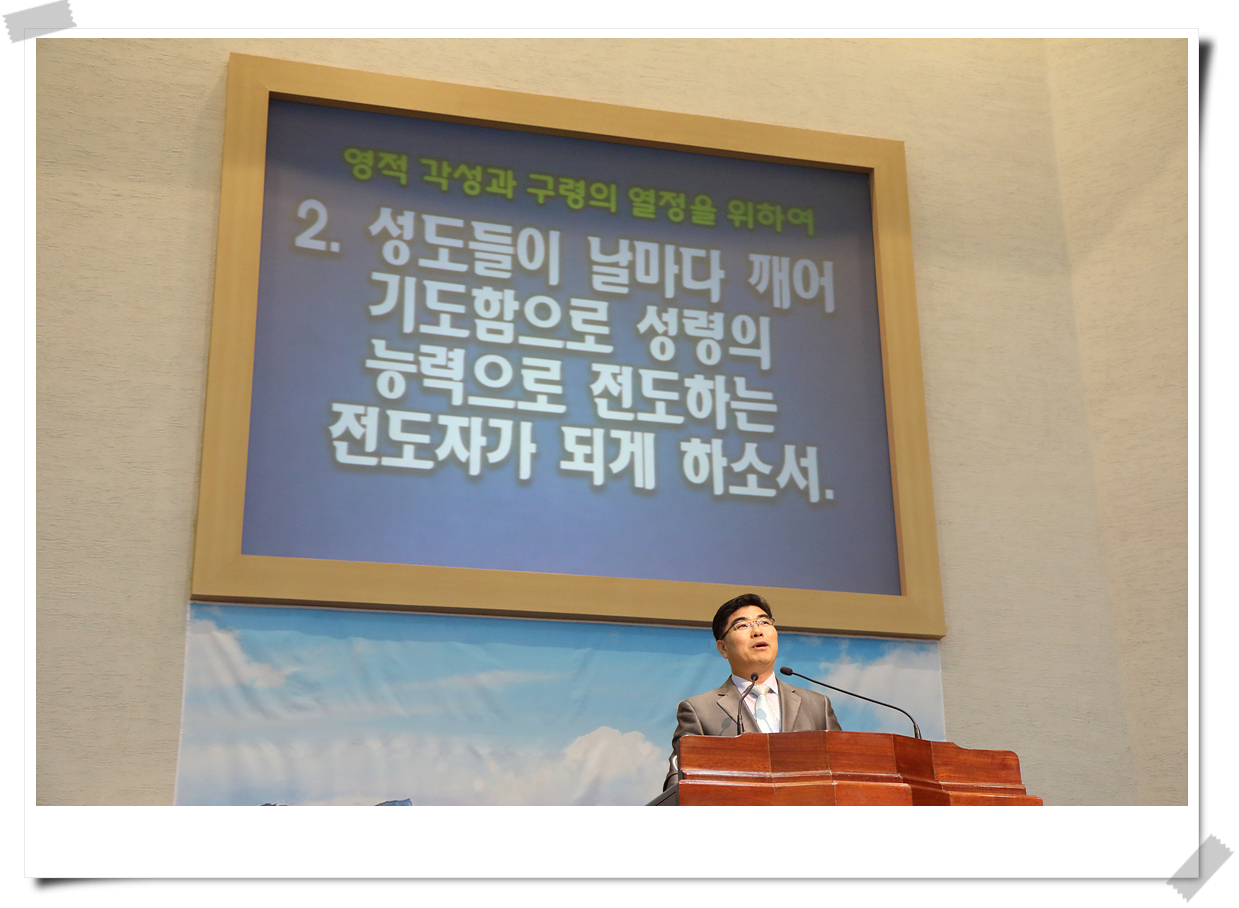 영적 각성과 구령의 열정을 위하여

2. 성도들이 날마다 깨어 기도함으로 성령의 능력으로 전도하는 전도자가 되게 하소서.